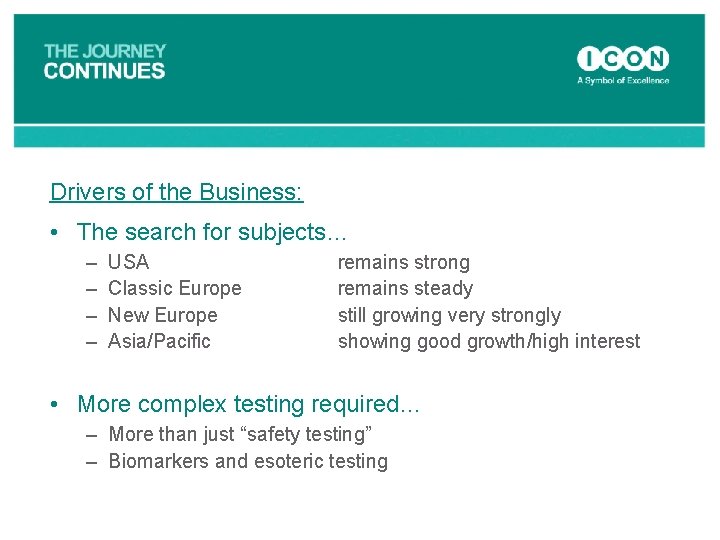 THE JOURNEY
CONTINUES

ICON
A Symbol of Excellence

Drivers of the Business:

• The search for subjects…
– USA remains strong
– Classic Europe remains steady
– New Europe still growing very strongly
– Asia/Pacific showing good growth/high interest

• More complex testing required…
– More than just “safety testing”
– Biomarkers and esoteric testing